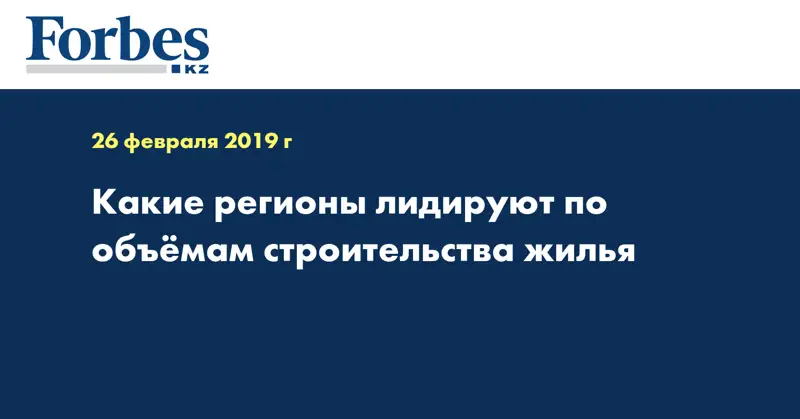 Forbes KZ

26 февраля 2019 г

Какие регионы лидируют по объёмам строительства жилья